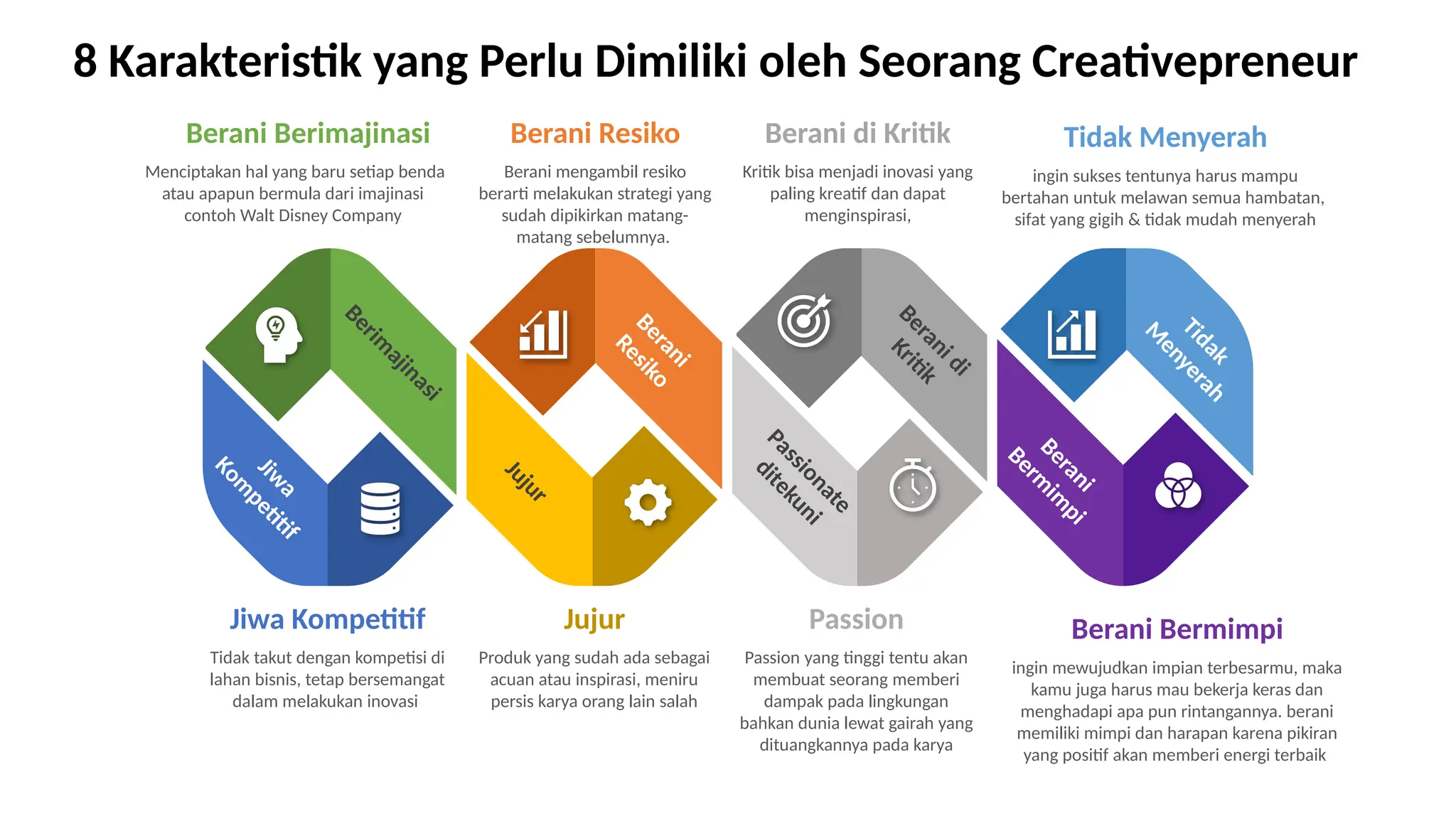 8 Karakteristik yang Perlu Dimiliki oleh Seorang Creativepreneur

Berani Berimajinasi

Menciptakan hal yang baru setiap benda atau apapun bermula dari imajinasi contoh Walt Disney Company

Berani Resiko

Berani mengambil resiko berarti melakukan strategi yang sudah dipikirkan matang-matang sebelumnya.

Berani di Kritik

Kritik bisa menjadi inovasi yang paling kreatif dan dapat menginspirasi,

Tidak Menyerah

ingin sukses tentunya harus mampu bertahan untuk melawan semua hambatan, sifat yang gigih & tidak mudah menyerah

Berimajinasi

Jiwa Kompetitif

Berani Resiko

Jujur

Berani di Kritik

Passionate ditekuni

Tidak Menyerah

Berani Bermimpi

Jiwa Kompetitif

Tidak takut dengan kompetisi di lahan bisnis, tetap bersemangat dalam melakukan inovasi

Jujur

Produk yang sudah ada sebagai acuan atau inspirasi, meniru persis karya orang lain salah

Passion

Passion yang tinggi tentu akan membuat seorang memberi dampak pada lingkungan bahkan dunia lewat gairah yang dituangkannya pada karya

Berani Bermimpi

ingin mewujudkan impian terbesarmu, maka kamu juga harus mau bekerja keras dan menghadapi apa pun rintangannya. berani memiliki mimpi dan harapan karena pikiran yang positif akan memberi energi terbaik